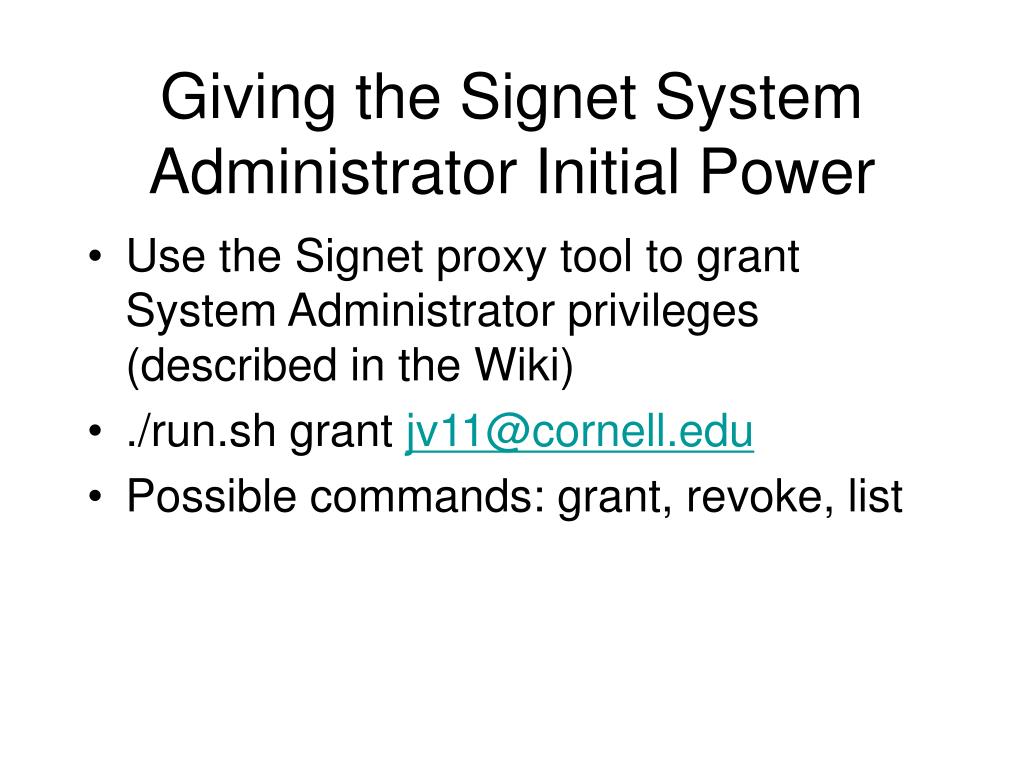 Giving the Signet System Administrator Initial Power

• Use the Signet proxy tool to grant System Administrator privileges (described in the Wiki)
• ./run.sh grant jv11@cornell.edu
• Possible commands: grant, revoke, list